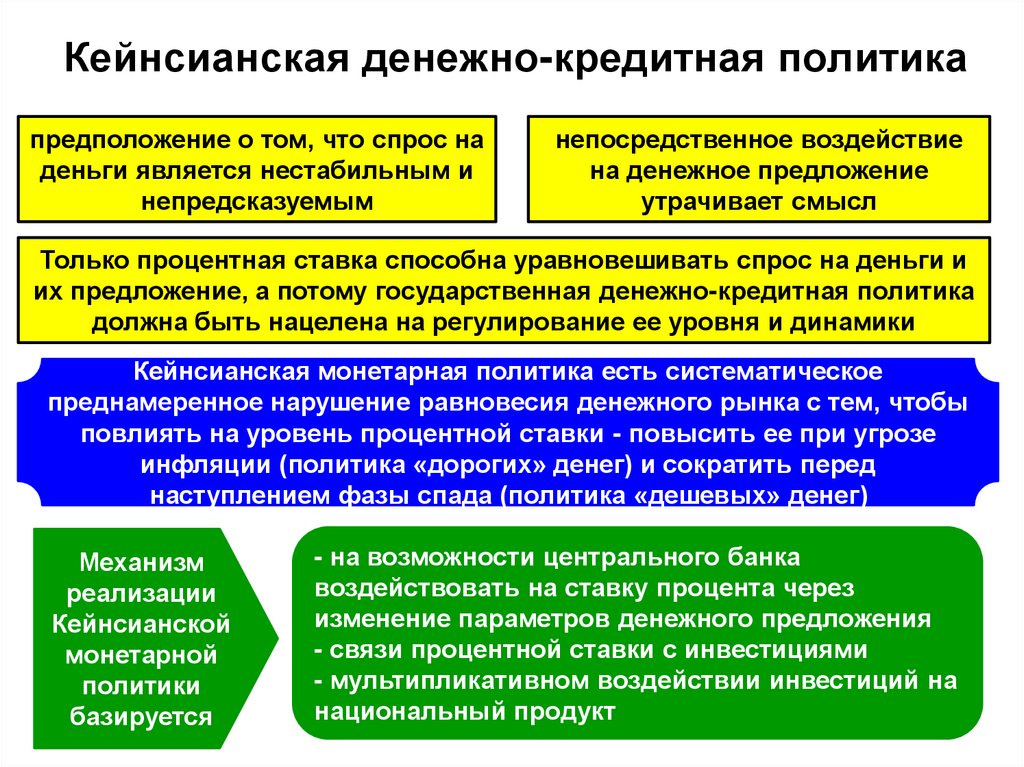 Кейнсианская денежно-кредитная политика

предположение о том, что спрос на деньги является нестабильным и непредсказуемым

непосредственное воздействие на денежное предложение утрачивает смысл

Только процентная ставка способна уравновешивать спрос на деньги и их предложение, а потому государственная денежно-кредитная политика должна быть нацелена на регулирование ее уровня и динамики

Кейнсианская монетарная политика есть систематическое преднамеренное нарушение равновесия денежного рынка с тем, чтобы повлиять на уровень процентной ставки - повысить ее при угрозе инфляции (политика «дорогих» денег) и сократить перед наступлением фазы спада (политика «дешевых» денег)

Механизм реализации Кейнсианской монетарной политики базируется

- на возможности центрального банка воздействовать на ставку процента через изменение параметров денежного предложения
- связи процентной ставки с инвестициями
- мультипликативном воздействии инвестиций на национальный продукт